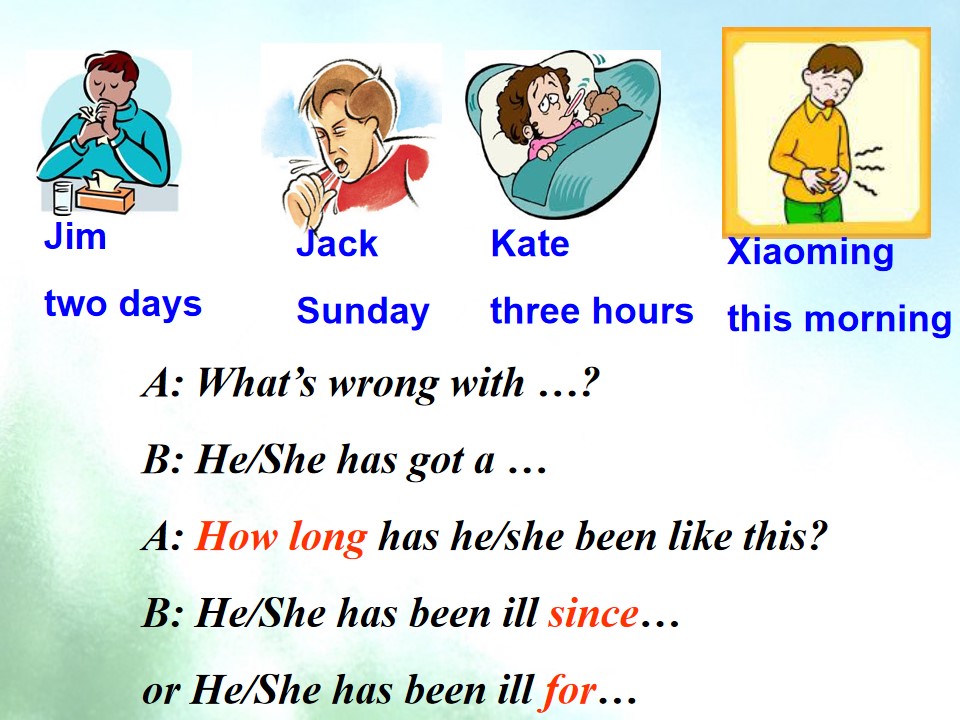 Jim

two days

Jack

Sunday

Kate

three hours

Xiaoming

this morning

A: What's wrong with …?

B: He/She has got a …

A: How long has he/she been like this?

B: He/She has been ill since…

or He/She has been ill for…